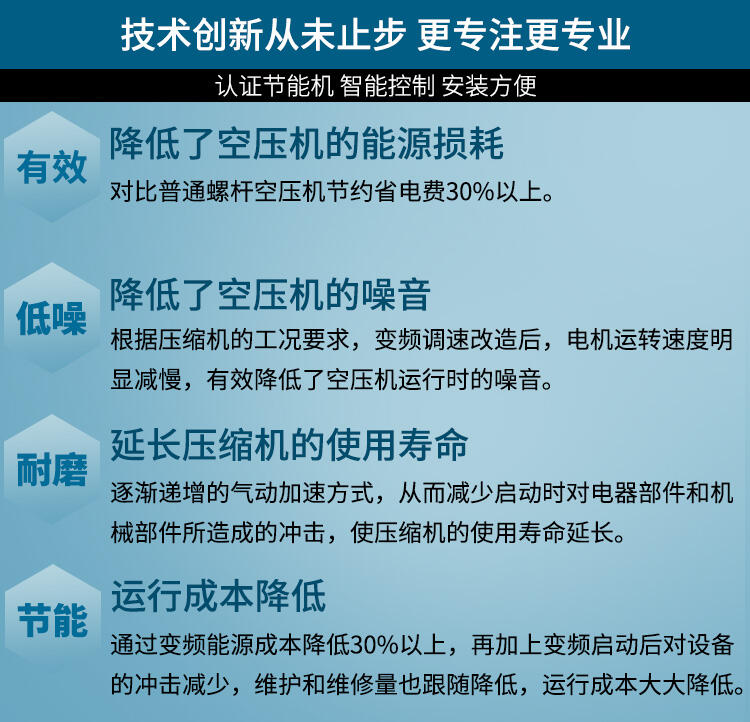 技术创新从未止步 更专注更专业

认证节能机 智能控制 安装方便

有效

降低了空压机的能源损耗

对比普通螺杆空压机节约省电费30%以上。

低噪

降低了空压机的噪音

根据压缩机的工况要求，变频调速改造后，电机运转速度明显减慢，有效降低了空压机运行时的噪音。

耐磨

延长压缩机的使用寿命

逐渐递增的气动加速方式，从而减少启动时对电器部件和机械部件所造成的冲击，使压缩机的使用寿命延长。

节能

运行成本降低

通过变频能源成本降低30%以上，再加上变频启动后对设备的冲击减少，维护和维修量也跟随降低，运行成本大大降低。